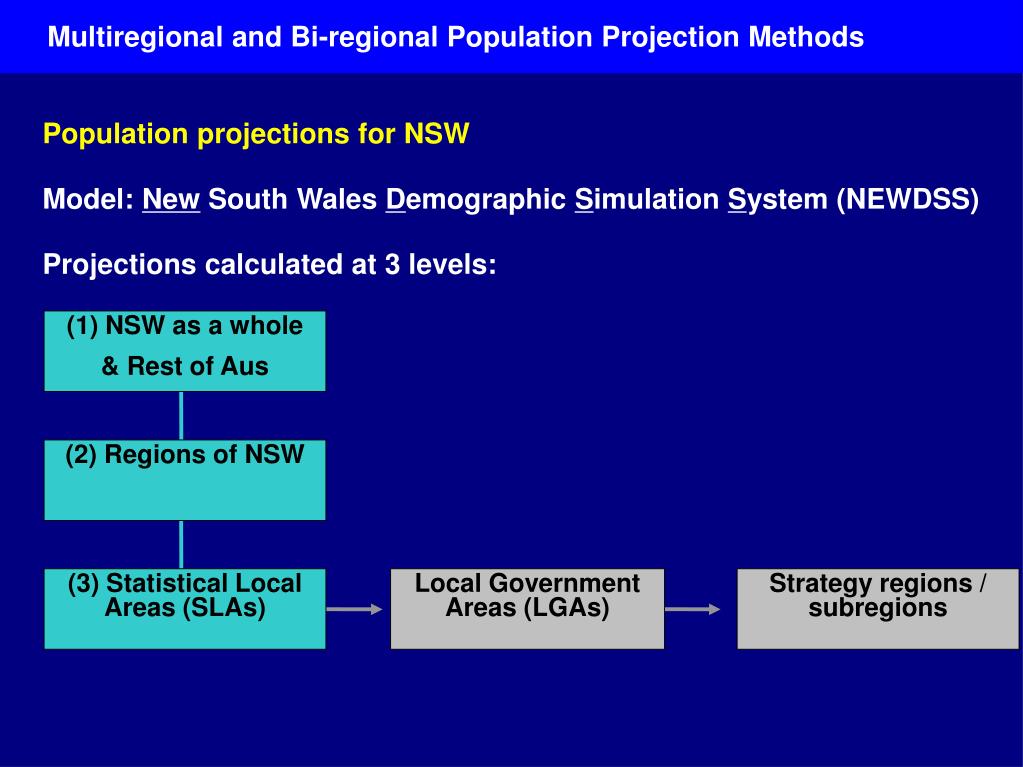 Multiregional and Bi-regional Population Projection Methods

Population projections for NSW

Model: New South Wales Demographic Simulation System (NEWDSS)

Projections calculated at 3 levels:

(1) NSW as a whole & Rest of Aus

(2) Regions of NSW

(3) Statistical Local Areas (SLAs)

Local Government Areas (LGAs)

Strategy regions / subregions